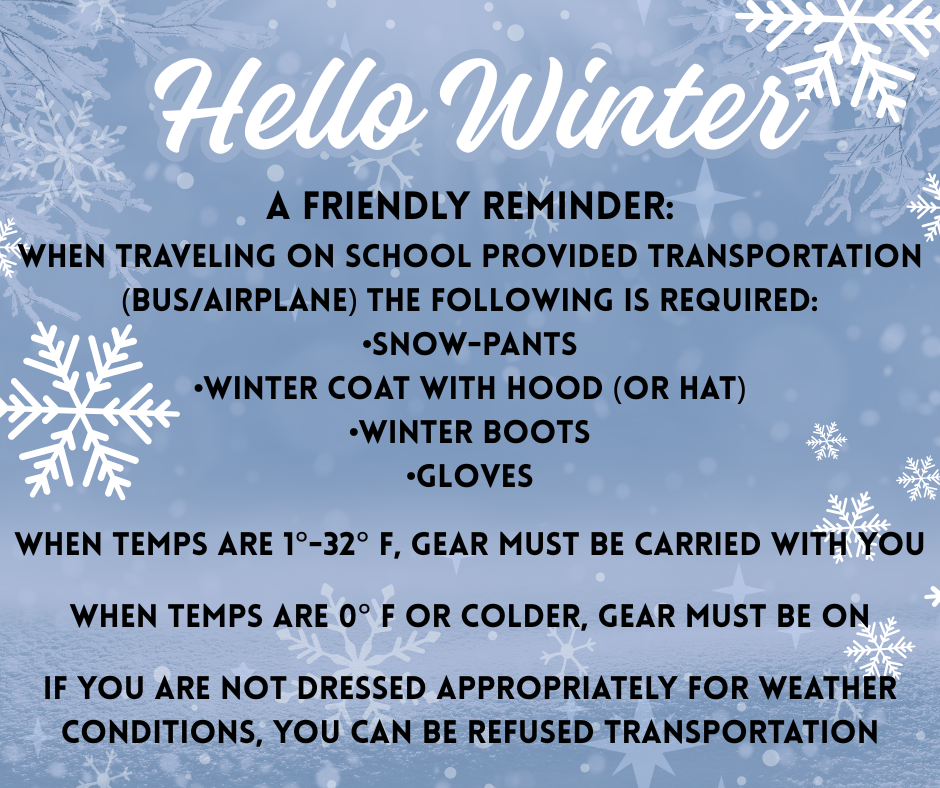 Hello Winter

A FRIENDLY REMINDER:
WHEN TRAVELING ON SCHOOL PROVIDED TRANSPORTATION (BUS/AIRPLANE) THE FOLLOWING IS REQUIRED:
•SNOW-PANTS
•WINTER COAT WITH HOOD (OR HAT)
•WINTER BOOTS
•GLOVES

WHEN TEMPS ARE 1°-32° F, GEAR MUST BE CARRIED WITH YOU

WHEN TEMPS ARE 0° F OR COLDER, GEAR MUST BE ON

IF YOU ARE NOT DRESSED APPROPRIATELY FOR WEATHER CONDITIONS, YOU CAN BE REFUSED TRANSPORTATION